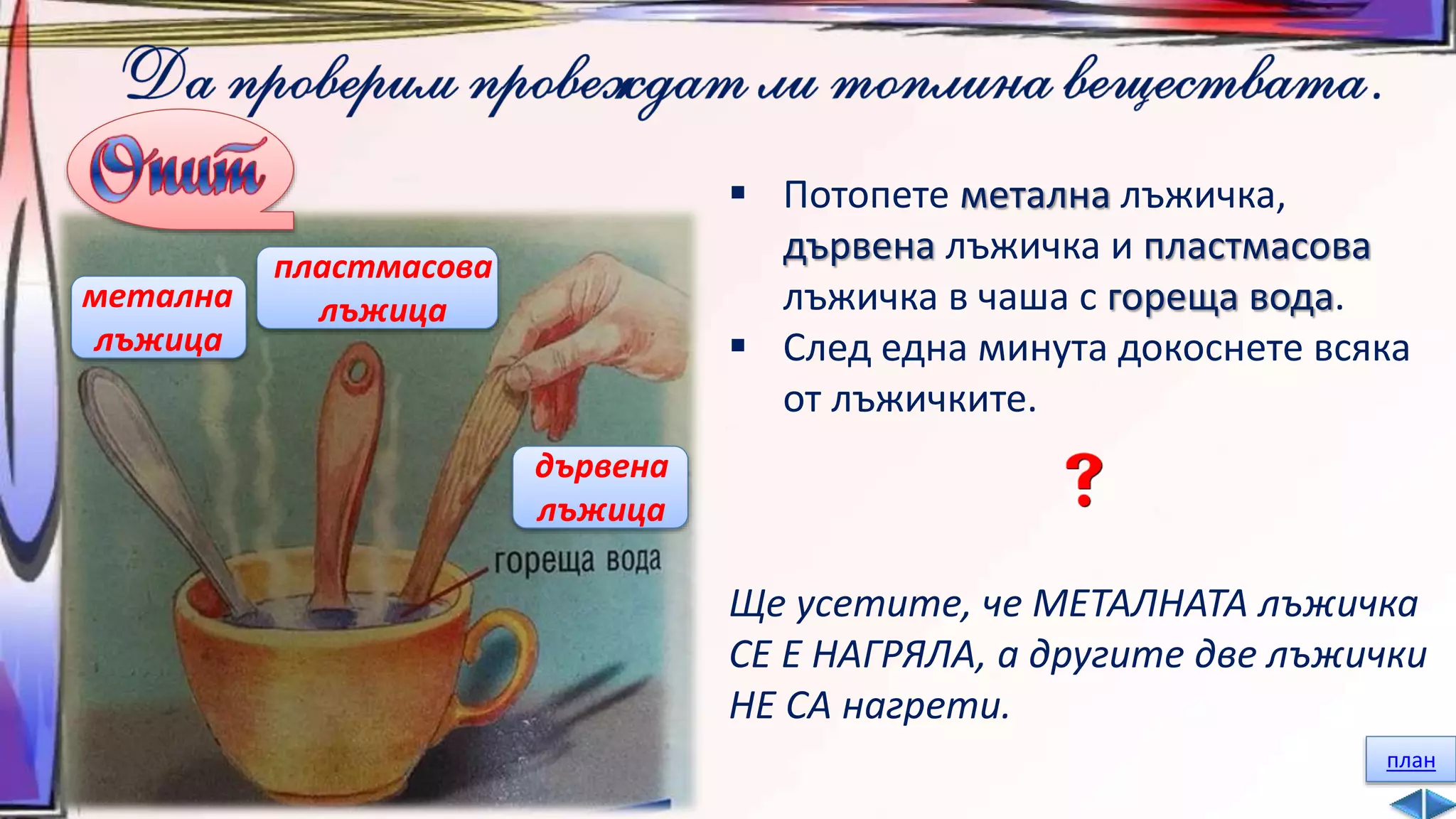 Да проверим провеждат ли топлина веществата.

Опит

метална лъжица

пластмасова лъжица

дървена лъжица

гореща вода

▪ Потопете метална лъжичка, дървена лъжичка и пластмасова лъжичка в чаша с гореща вода.
▪ След една минута докоснете всяка от лъжичките.

?

Ще усетите, че МЕТАЛНАТА лъжичка СЕ Е НАГРЯЛА, а другите две лъжички НЕ СА нагрети.

план